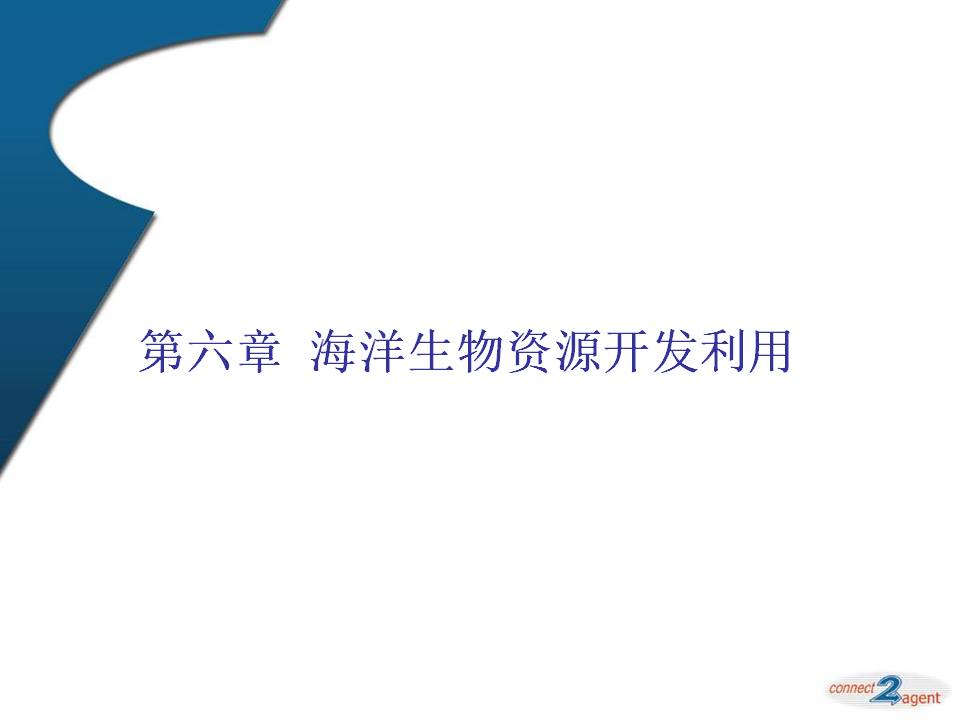 第六章 海洋生物资源开发利用

connect 2 agent